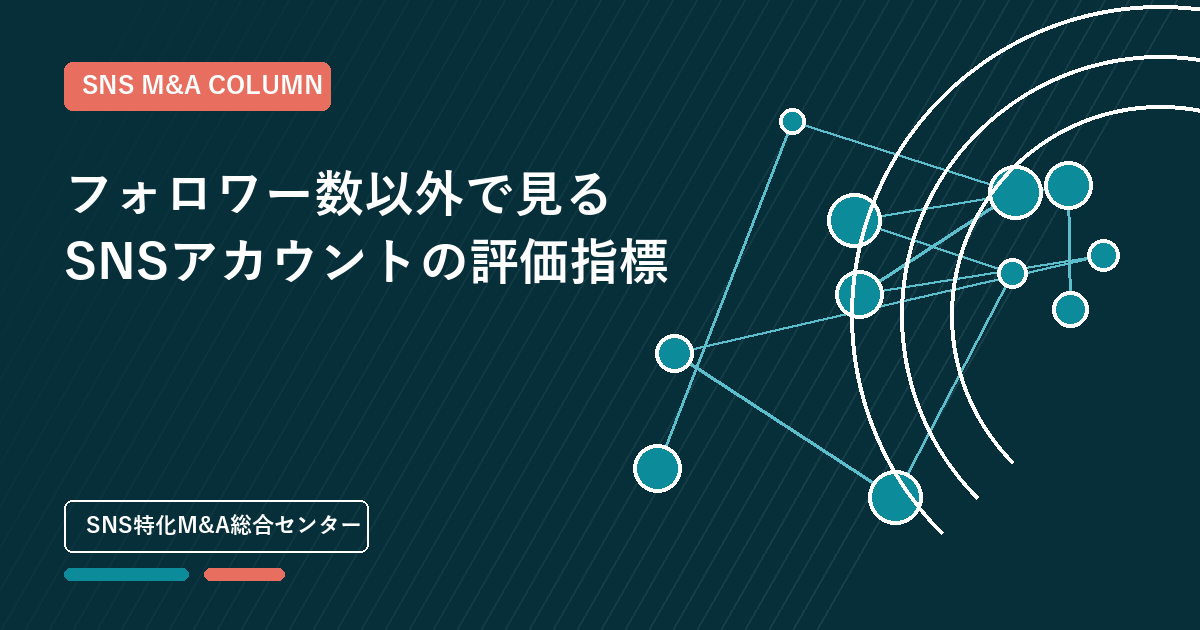 SNS M&A COLUMN

フォロワー数以外で見る
SNSアカウントの評価指標

SNS特化M&A総合センター